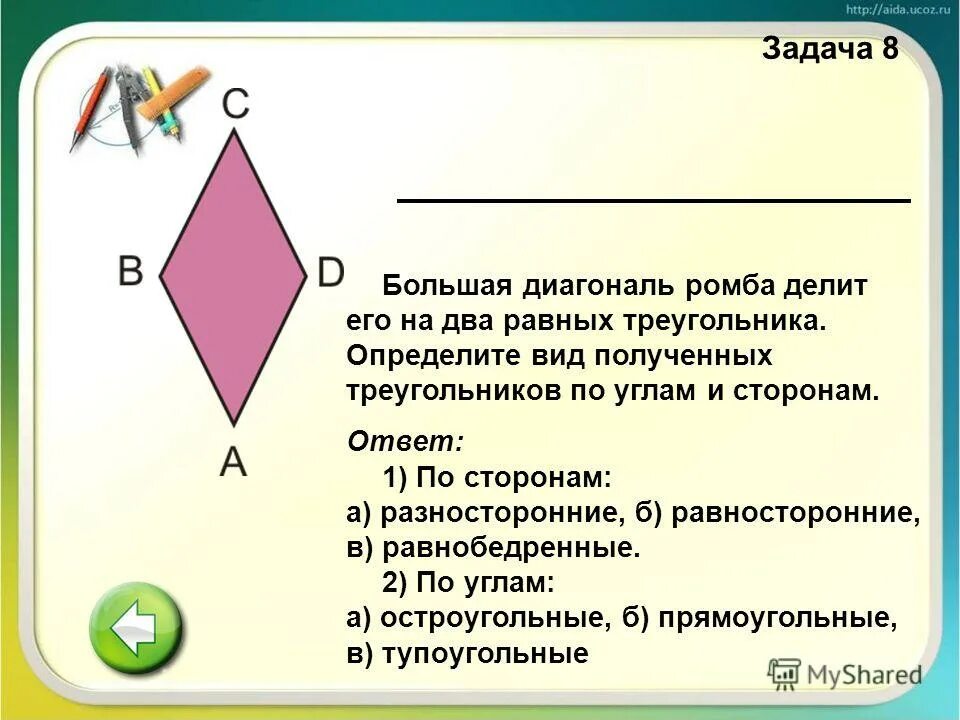 http://aida.ucoz.ru

Задача 8

C

B

D

A

Большая диагональ ромба делит его на два равных треугольника. Определите вид полученных треугольников по углам и сторонам.

Ответ:
1) По сторонам:
а) разносторонние, б) равносторонние, в) равнобедренные.
2) По углам:
а) остроугольные, б) прямоугольные, в) тупоугольные

MyShared